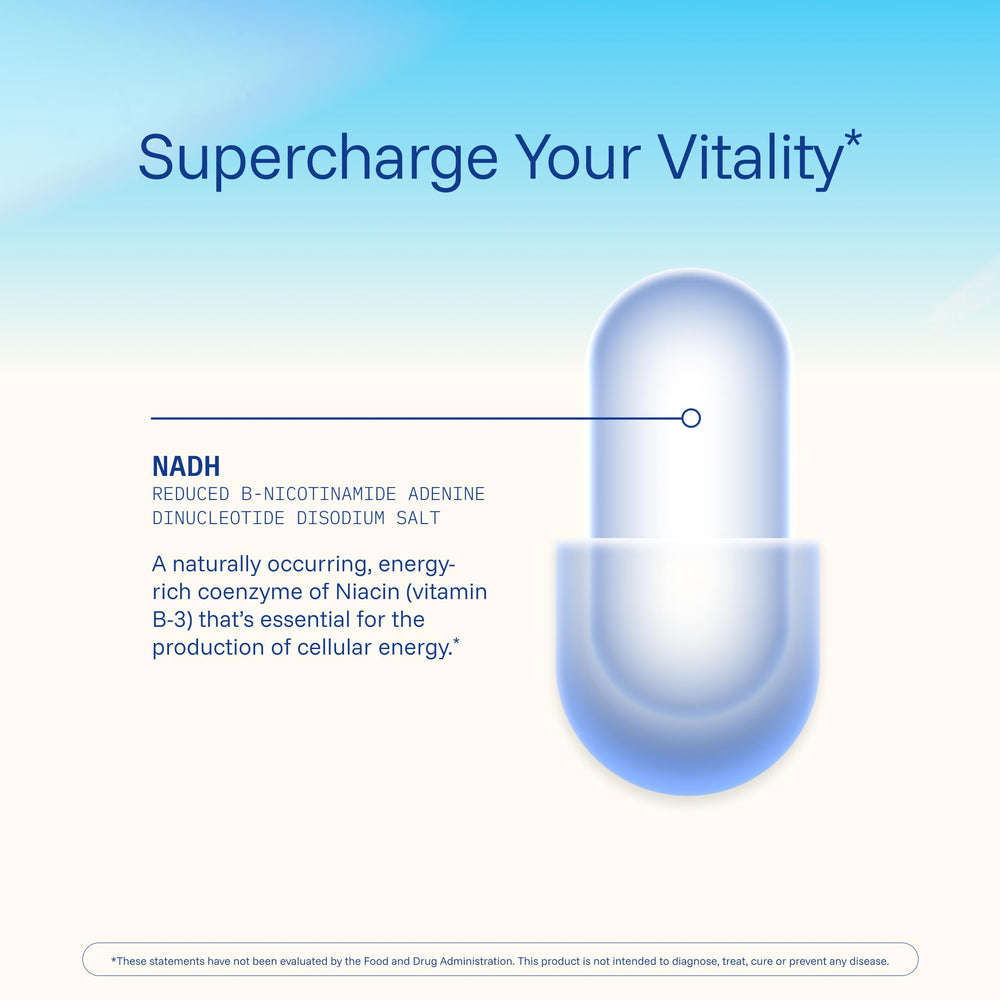 Supercharge Your Vitality*

NADH
REDUCED B-NICOTINAMIDE ADENINE DINUCLEOTIDE DISODIUM SALT

A naturally occurring, energy-rich coenzyme of Niacin (vitamin B-3) that's essential for the production of cellular energy.*

*These statements have not been evaluated by the Food and Drug Administration. This product is not intended to diagnose, treat, cure or prevent any disease.